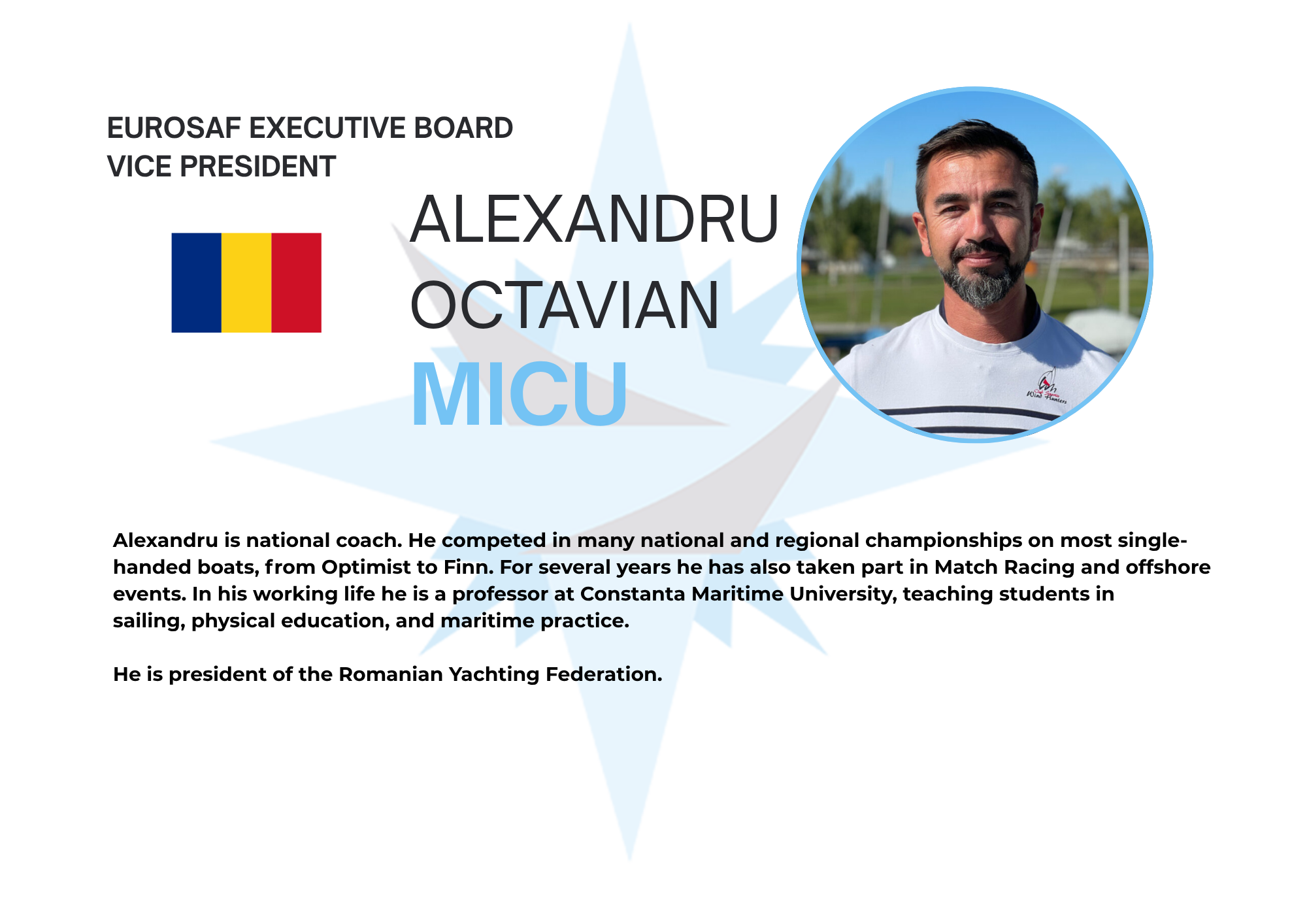 EUROSAF EXECUTIVE BOARD
VICE PRESIDENT

ALEXANDRU
OCTAVIAN
MICU

Wind Hunters

Alexandru is national coach. He competed in many national and regional championships on most single-handed boats, from Optimist to Finn. For several years he has also taken part in Match Racing and offshore events. In his working life he is a professor at Constanta Maritime University, teaching students in sailing, physical education, and maritime practice.

He is president of the Romanian Yachting Federation.